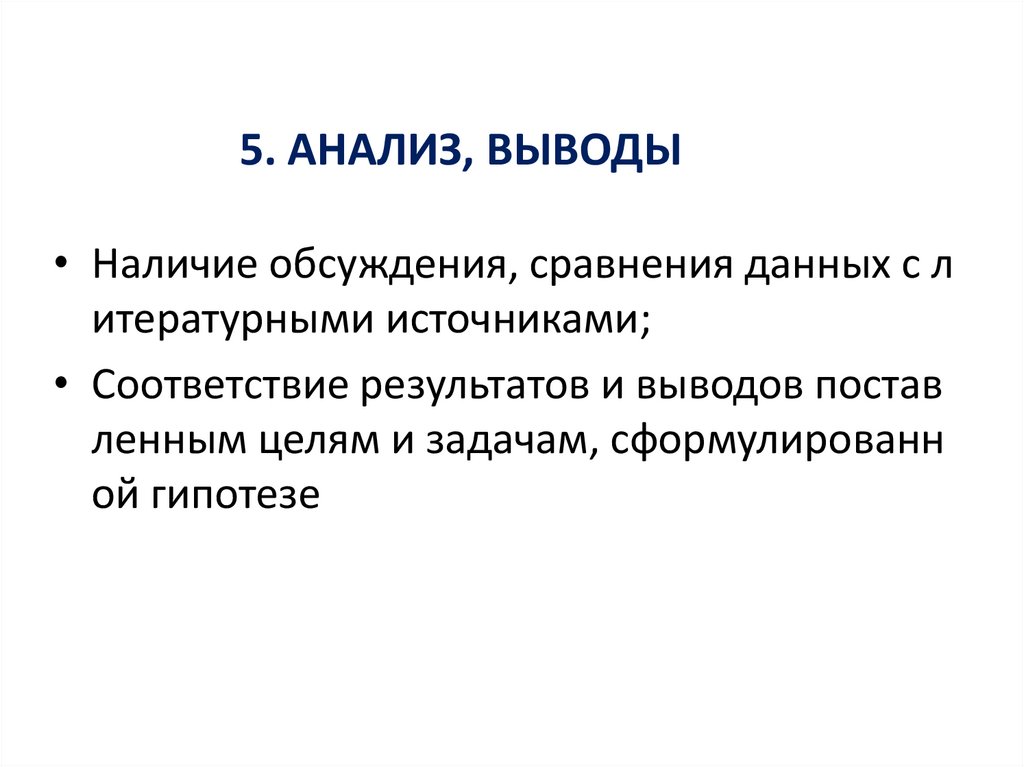 5. АНАЛИЗ, ВЫВОДЫ

• Наличие обсуждения, сравнения данных с л итературными источниками;

• Соответствие результатов и выводов постав ленным целям и задачам, сформулированн ой гипотезе